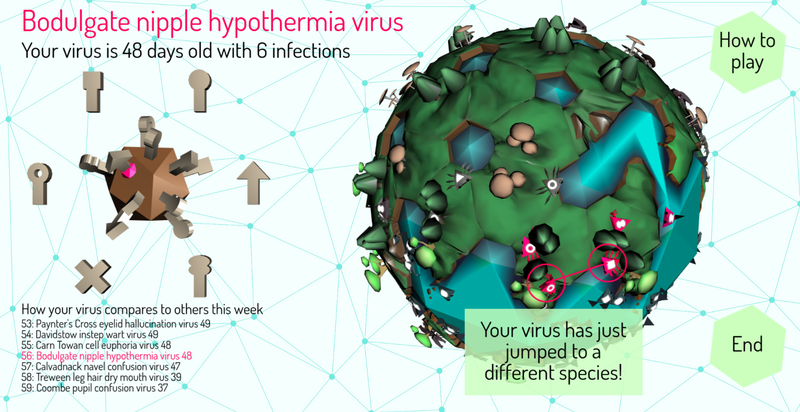 Bodulgate nipple hypothermia virus
Your virus is 48 days old with 6 infections

How to play

How your virus compares to others this week
53: Paynter's Cross eyelid hallucination virus 49
54: Davidstow instep wart virus 49
55: Carn Towan cell euphoria virus 48
56: Bodulgate nipple hypothermia virus 48
57: Calvadnack navel confusion virus 47
58: Treween leg hair dry mouth virus 39
59: Coombe pupil confusion virus 37

Your virus has just jumped to a different species!

End